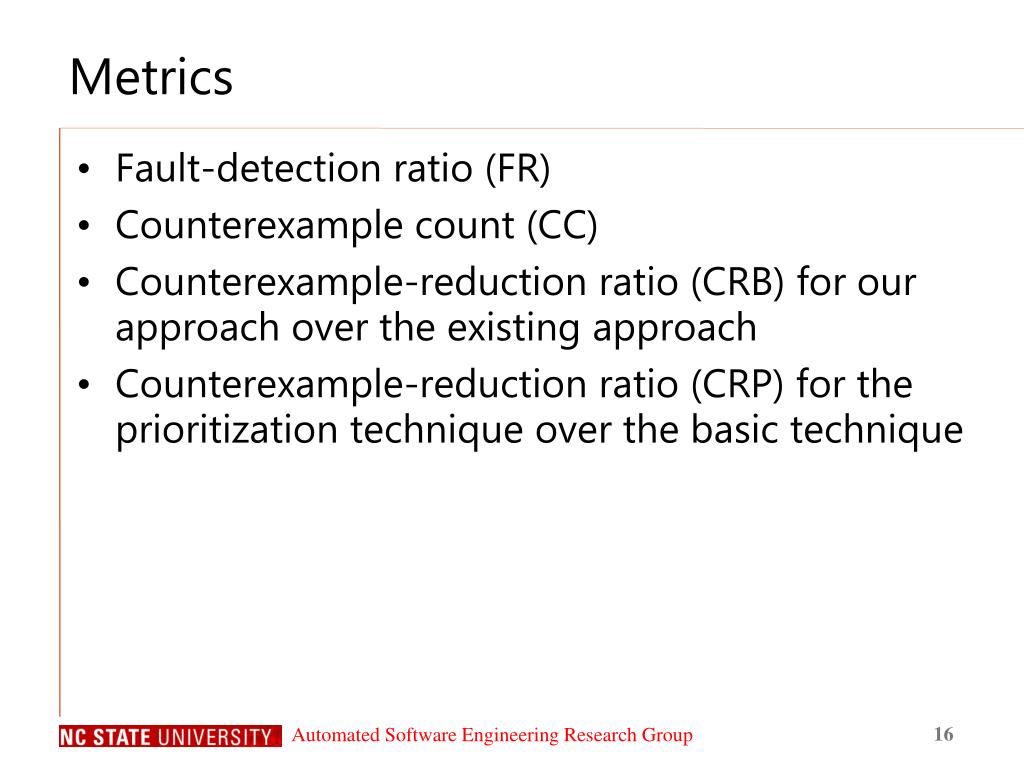 Metrics

• Fault-detection ratio (FR)
• Counterexample count (CC)
• Counterexample-reduction ratio (CRB) for our approach over the existing approach
• Counterexample-reduction ratio (CRP) for the prioritization technique over the basic technique

NC STATE UNIVERSITY Automated Software Engineering Research Group 16